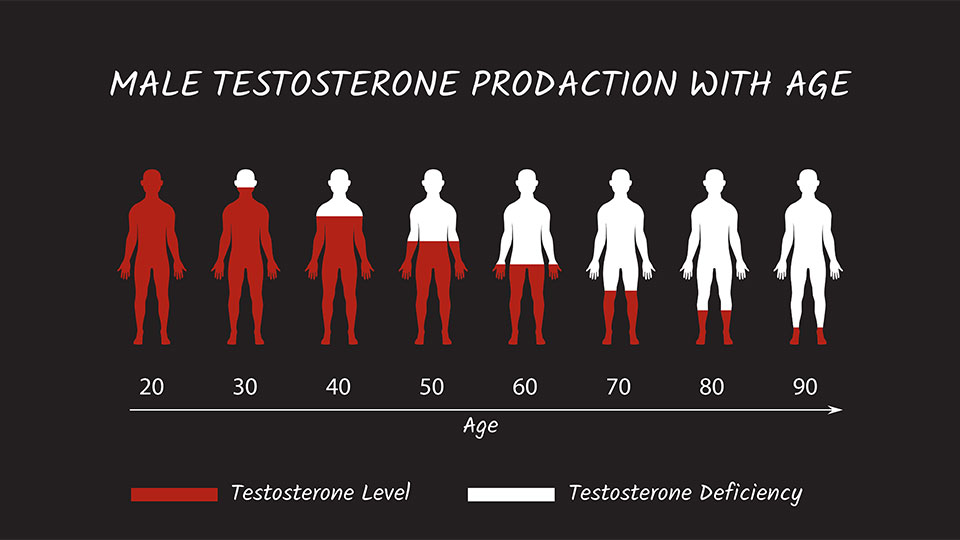 MALE TESTOSTERONE PRODACTION WITH AGE

20 30 40 50 60 70 80 90

Age

Testosterone Level

Testosterone Deficiency